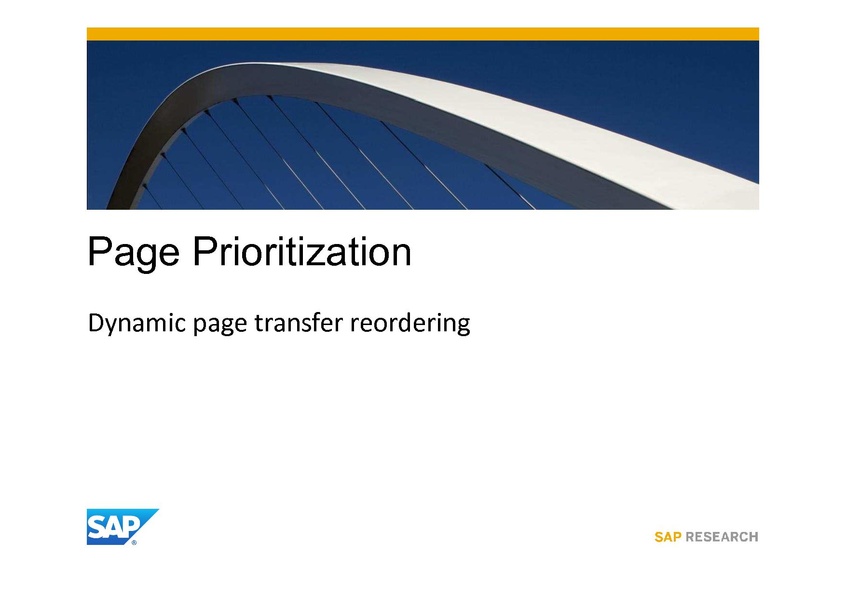 Page Prioritization

Dynamic page transfer reordering

SAP®

SAP RESEARCH